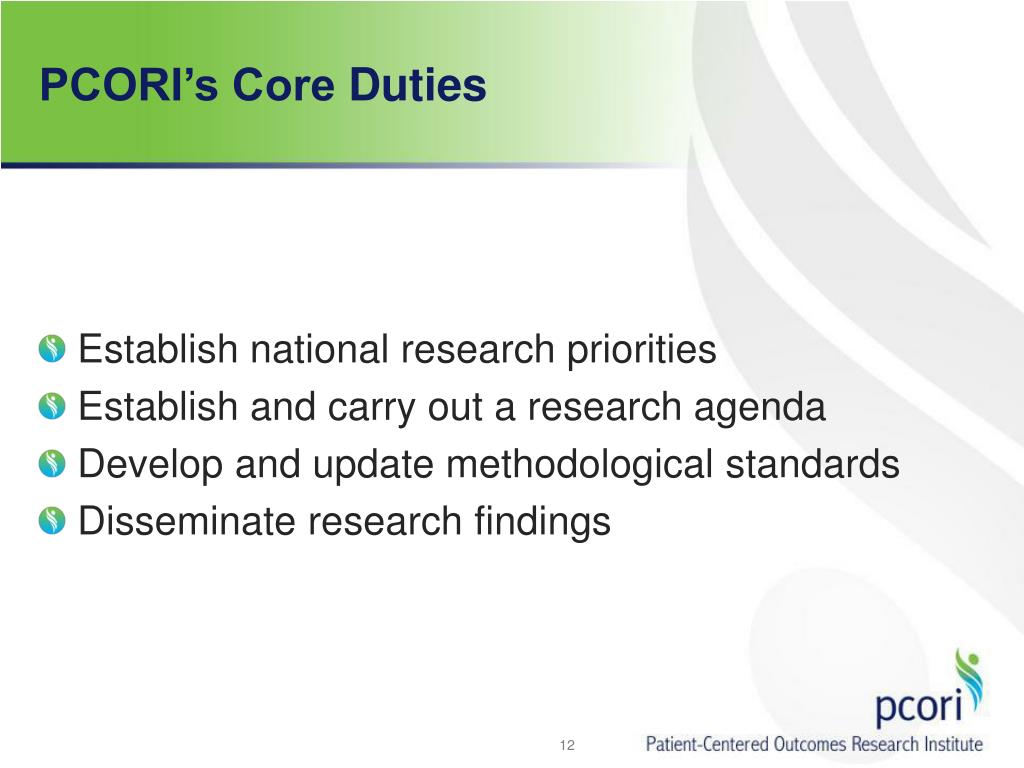 PCORI's Core Duties

Establish national research priorities
Establish and carry out a research agenda
Develop and update methodological standards
Disseminate research findings

12

pcori
Patient-Centered Outcomes Research Institute